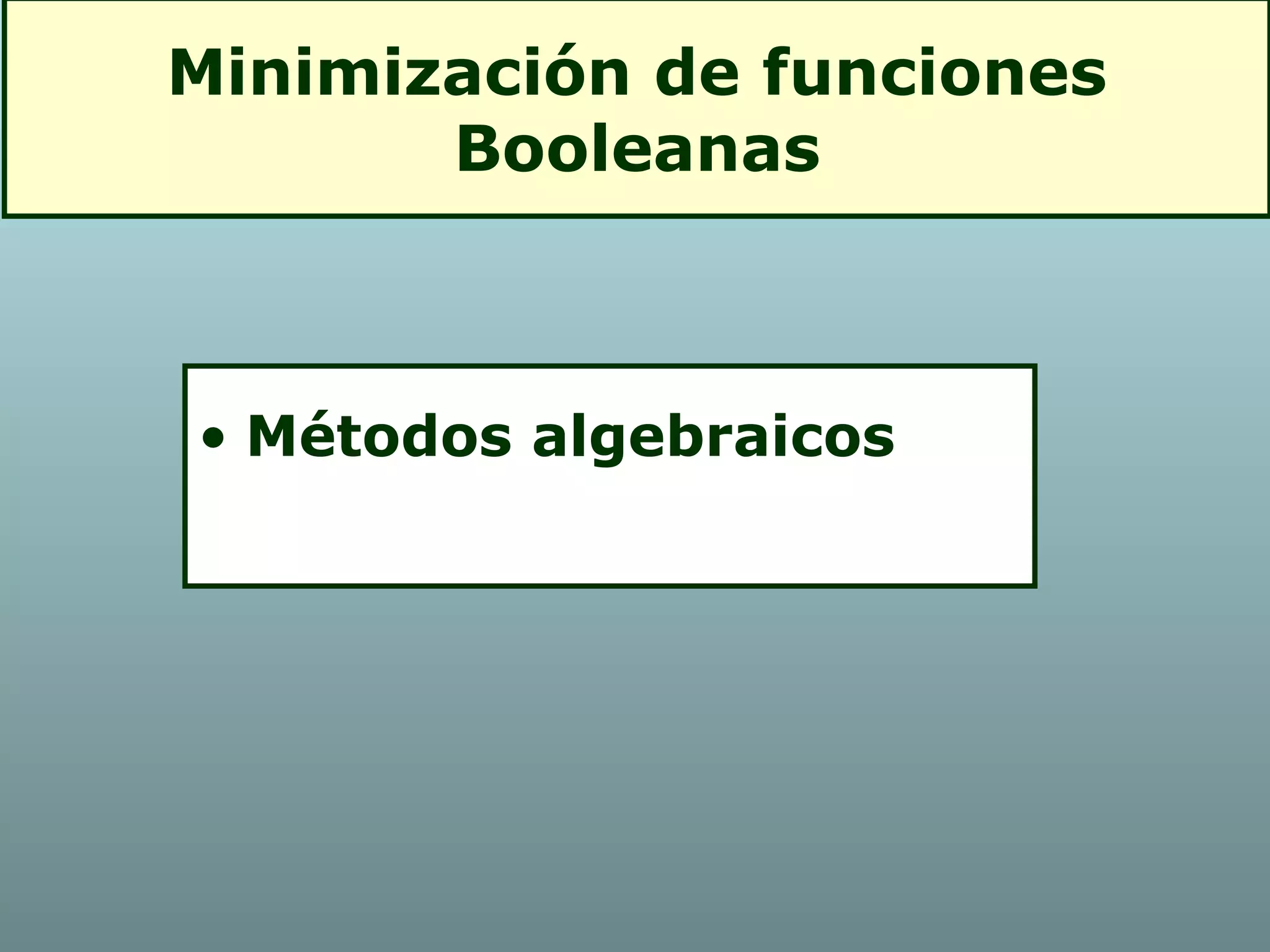 Minimización de funciones Booleanas

• Métodos algebraicos